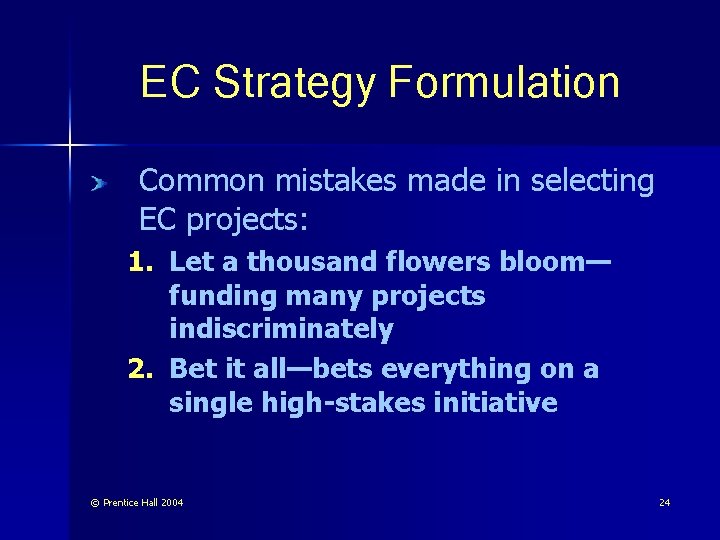 EC Strategy Formulation

Common mistakes made in selecting EC projects:

1. Let a thousand flowers bloom—funding many projects indiscriminately
2. Bet it all—bets everything on a single high-stakes initiative

© Prentice Hall 2004

24